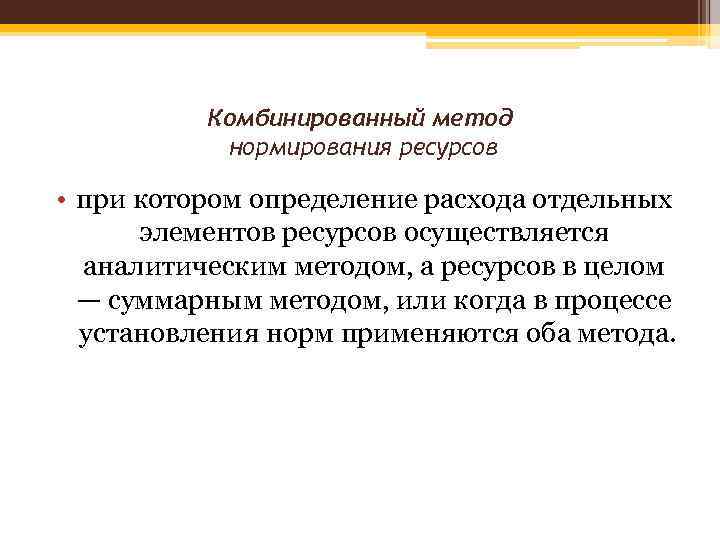 Комбинированный метод
нормирования ресурсов

• при котором определение расхода отдельных элементов ресурсов осуществляется аналитическим методом, а ресурсов в целом — суммарным методом, или когда в процессе установления норм применяются оба метода.